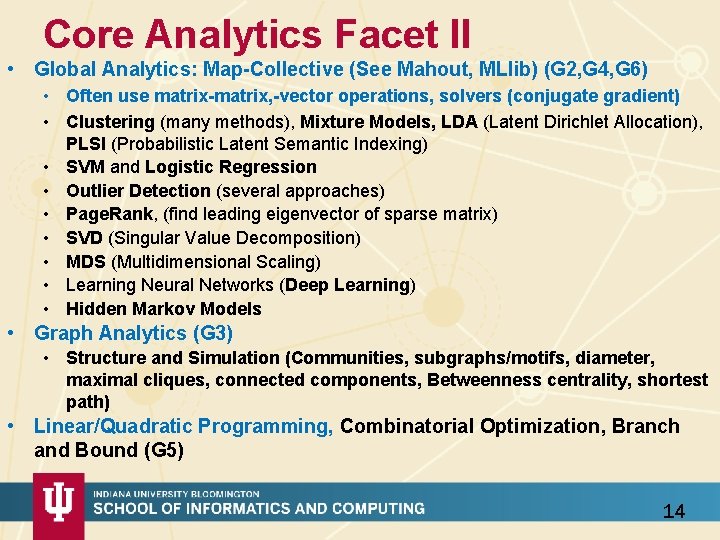 Core Analytics Facet II

• Global Analytics: Map-Collective (See Mahout, MLlib) (G2,G4,G6)
  • Often use matrix-matrix,-vector operations, solvers (conjugate gradient)
  • Clustering (many methods), Mixture Models, LDA (Latent Dirichlet Allocation), PLSI (Probabilistic Latent Semantic Indexing)
  • SVM and Logistic Regression
  • Outlier Detection (several approaches)
  • PageRank, (find leading eigenvector of sparse matrix)
  • SVD (Singular Value Decomposition)
  • MDS (Multidimensional Scaling)
  • Learning Neural Networks (Deep Learning)
  • Hidden Markov Models
• Graph Analytics (G3)
  • Structure and Simulation (Communities, subgraphs/motifs, diameter, maximal cliques, connected components, Betweenness centrality, shortest path)
• Linear/Quadratic Programming, Combinatorial Optimization, Branch and Bound (G5)

INDIANA UNIVERSITY BLOOMINGTON
SCHOOL OF INFORMATICS AND COMPUTING

14